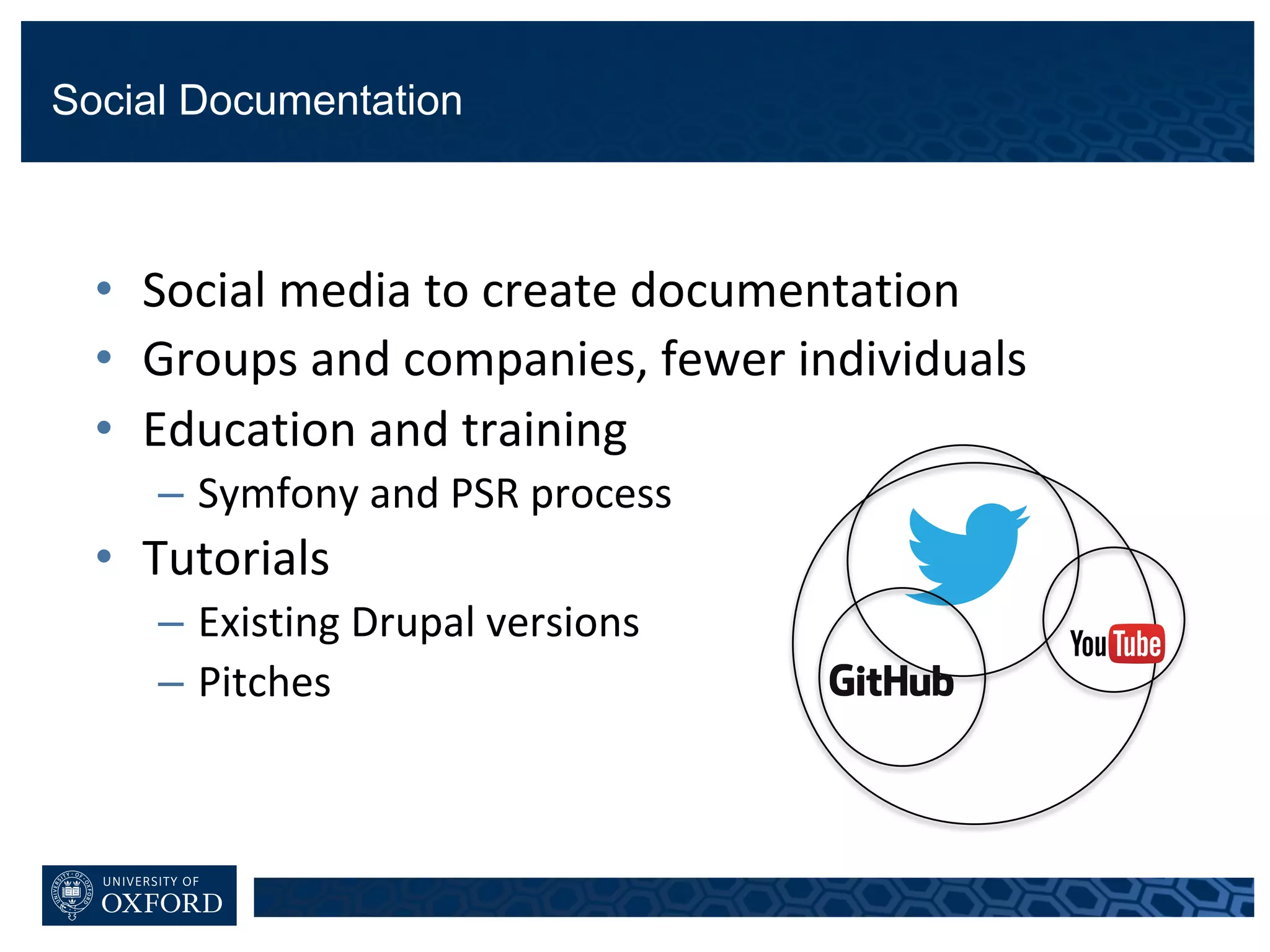 Social Documentation

• Social media to create documentation
• Groups and companies, fewer individuals
• Education and training
– Symfony and PSR process
• Tutorials
– Existing Drupal versions
– Pitches

GitHub

YouTube

UNIVERSITY OF OXFORD